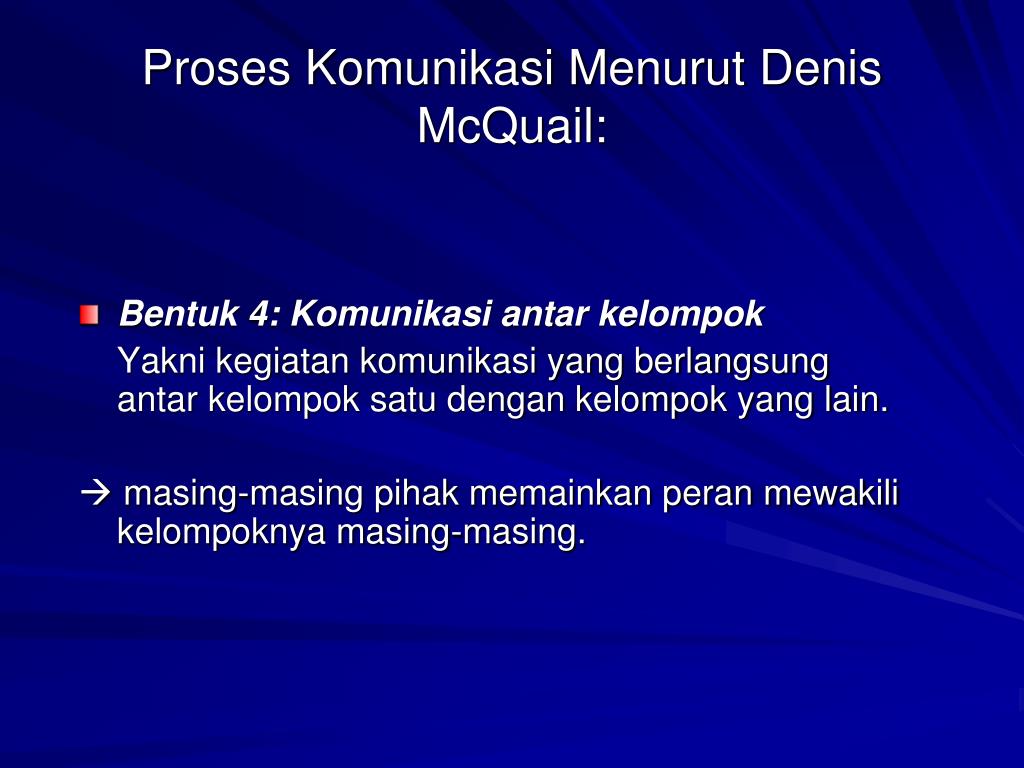 Proses Komunikasi Menurut Denis McQuail:

Bentuk 4: Komunikasi antar kelompok
Yakni kegiatan komunikasi yang berlangsung antar kelompok satu dengan kelompok yang lain.

→ masing-masing pihak memainkan peran mewakili kelompoknya masing-masing.